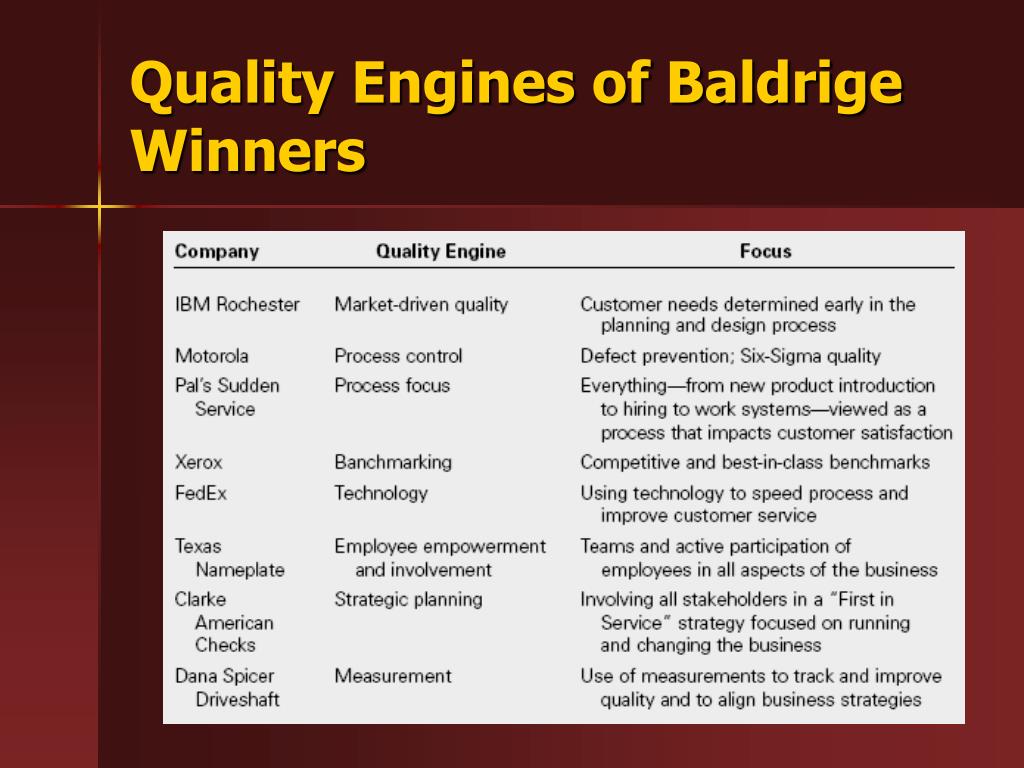 Quality Engines of Baldrige Winners

| Company | Quality Engine | Focus |
|---|---|---|
| IBM Rochester | Market-driven quality | Customer needs determined early in the planning and design process |
| Motorola | Process control | Defect prevention; Six-Sigma quality |
| Pal's Sudden Service | Process focus | Everything—from new product introduction to hiring to work systems—viewed as a process that impacts customer satisfaction |
| Xerox | Banchmarking | Competitive and best-in-class benchmarks |
| FedEx | Technology | Using technology to speed process and improve customer service |
| Texas Nameplate | Employee empowerment and involvement | Teams and active participation of employees in all aspects of the business |
| Clarke American Checks | Strategic planning | Involving all stakeholders in a "First in Service" strategy focused on running and changing the business |
| Dana Spicer Driveshaft | Measurement | Use of measurements to track and improve quality and to align business strategies |